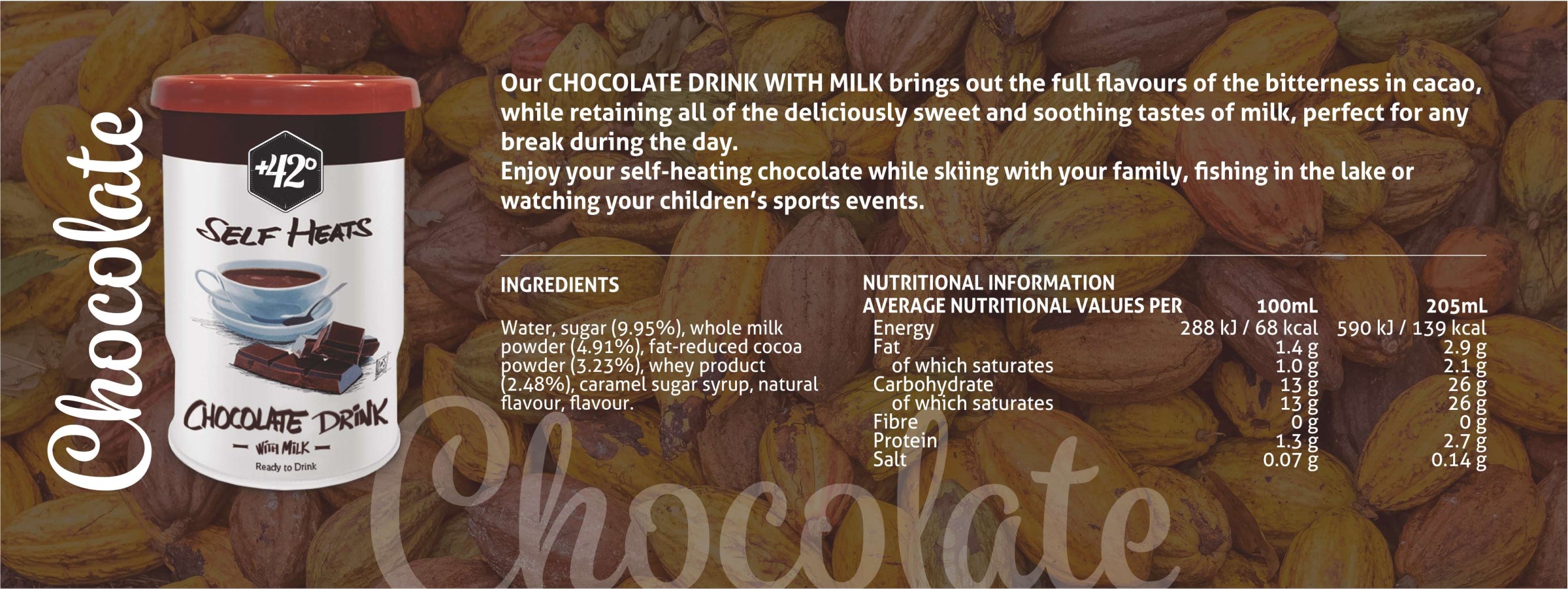 Chocolate

+42°

SELF HEATS

CHOCOLATE DRINK

WITH MILK

Ready to Drink

Our CHOCOLATE DRINK WITH MILK brings out the full flavours of the bitterness in cacao, while retaining all of the deliciously sweet and soothing tastes of milk, perfect for any break during the day.
Enjoy your self-heating chocolate while skiing with your family, fishing in the lake or watching your children's sports events.

INGREDIENTS

Water, sugar (9.95%), whole milk powder (4.91%), fat-reduced cocoa powder (3.23%), whey product (2.48%), caramel sugar syrup, natural flavour, flavour.

NUTRITIONAL INFORMATION

| AVERAGE NUTRITIONAL VALUES PER | 100mL | 205mL |
|---|---|---|
| Energy | 288 kJ / 68 kcal | 590 kJ / 139 kcal |
| Fat | 1.4 g | 2.9 g |
| of which saturates | 1.0 g | 2.1 g |
| Carbohydrate | 13 g | 26 g |
| of which saturates | 13 g | 26 g |
| Fibre | 0 g | 0 g |
| Protein | 1.3 g | 2.7 g |
| Salt | 0.07 g | 0.14 g |

Chocolate